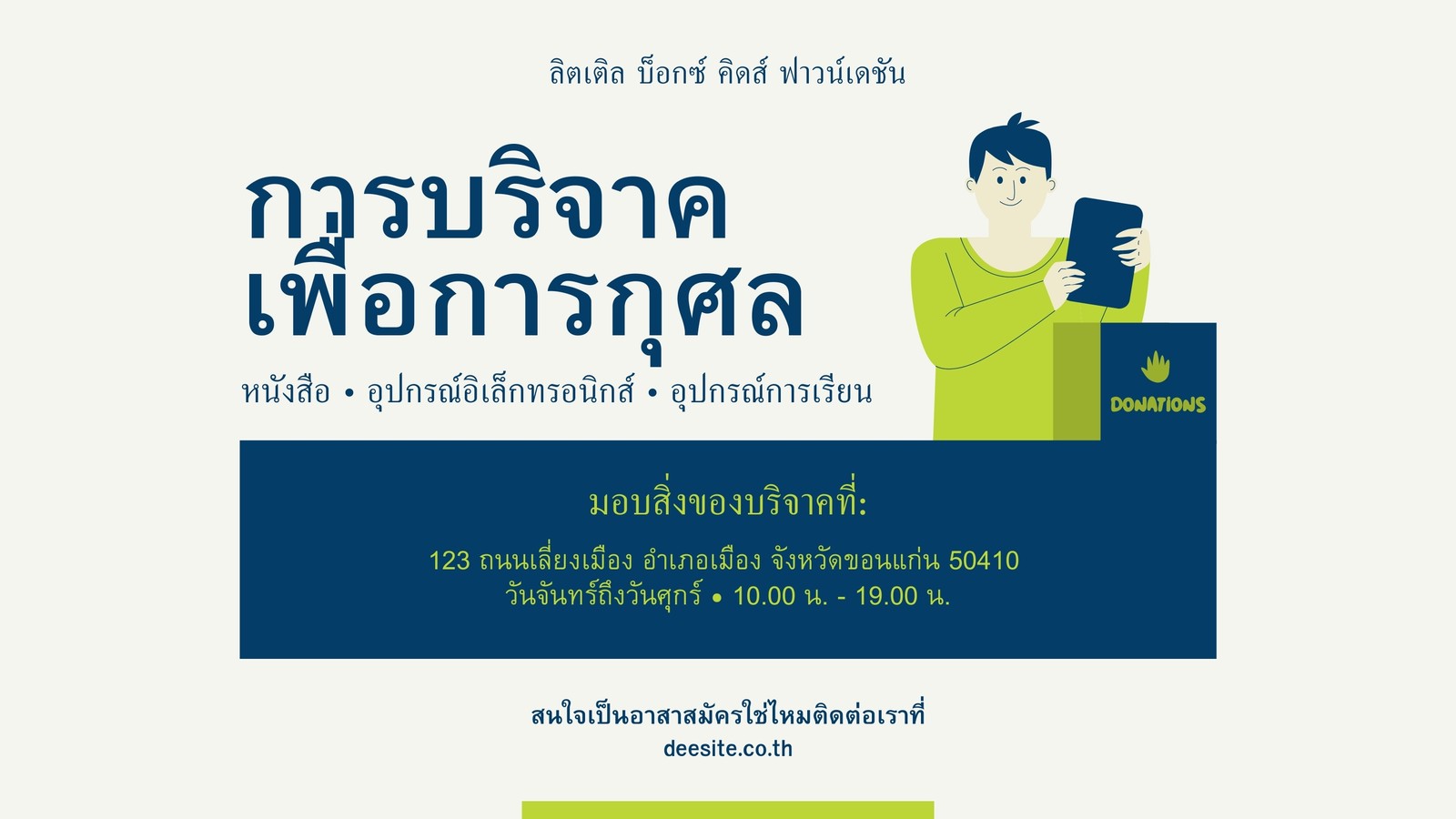 ลิตเติล บ็อกซ์ คิดส์ ฟาวน์เดชัน

การบริจาค
เพื่อการกุศล

หนังสือ • อุปกรณ์อิเล็กทรอนิกส์ • อุปกรณ์การเรียน

DONATIONS

มอบสิ่งของบริจาคที่:

123 ถนนเลี่ยงเมือง อำเภอเมือง จังหวัดขอนแก่น 50410
วันจันทร์ถึงวันศุกร์ • 10.00 น. - 19.00 น.

สนใจเป็นอาสาสมัครใช่ไหมติดต่อเราที่
deesite.co.th